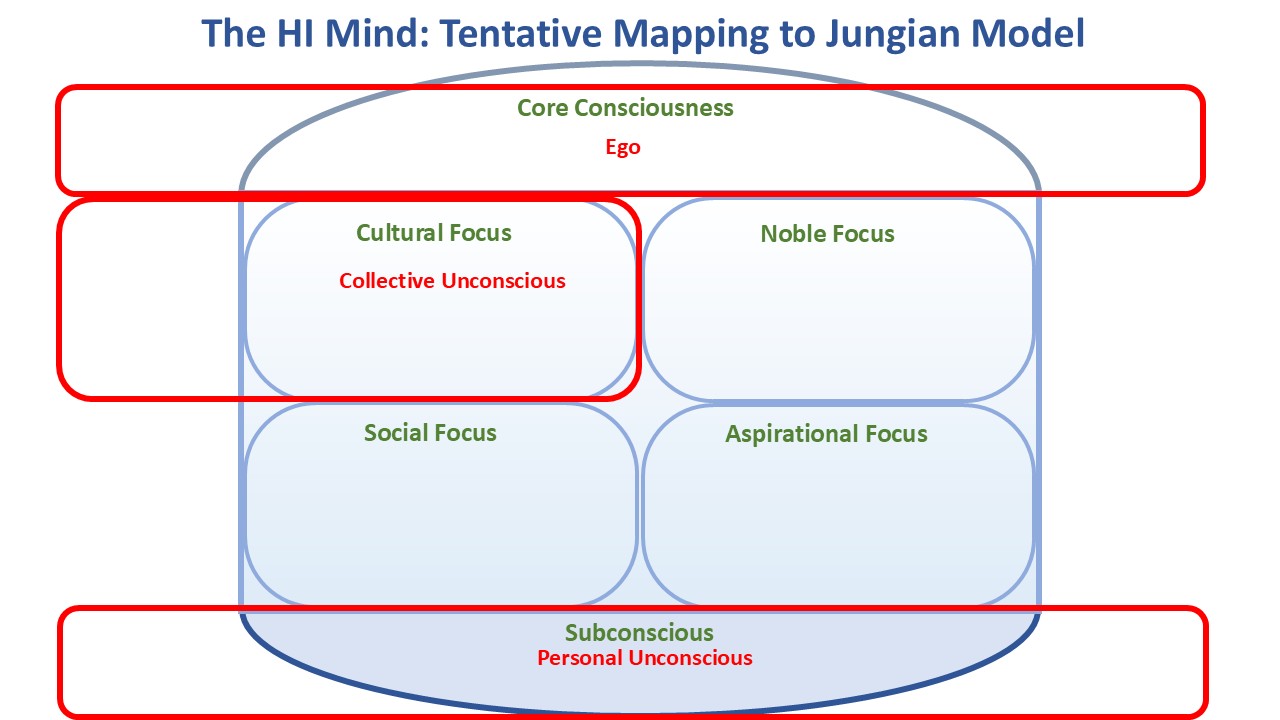 The HI Mind: Tentative Mapping to Jungian Model

Core Consciousness
Ego

Cultural Focus
Collective Unconscious

Noble Focus

Social Focus

Aspirational Focus

Subconscious
Personal Unconscious